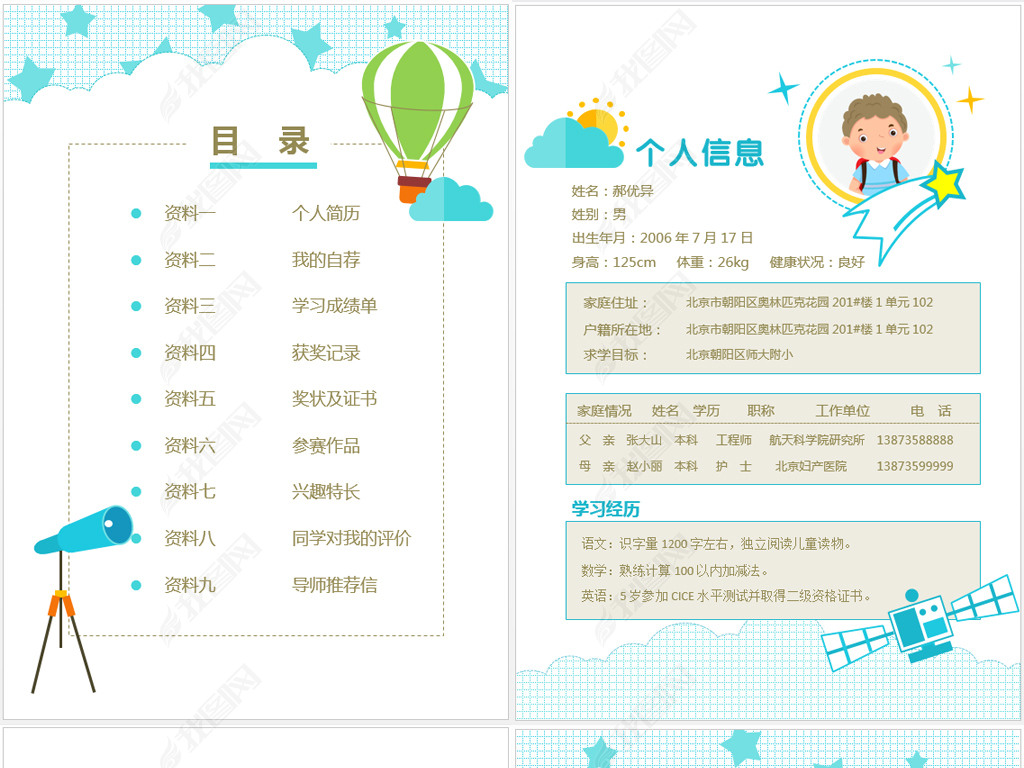 目　录

资料一　个人简历
资料二　我的自荐
资料三　学习成绩单
资料四　获奖记录
资料五　奖状及证书
资料六　参赛作品
资料七　兴趣特长
资料八　同学对我的评价
资料九　导师推荐信

个人信息

姓名：郝优异
姓别：男
出生年月：2006 年 7 月 17 日
身高：125cm　体重：26kg　健康状况：良好

家庭住址：　北京市朝阳区奥林匹克花园 201#楼 1 单元 102
户籍所在地：　北京市朝阳区奥林匹克花园 201#楼 1 单元 102
求学目标：　北京朝阳区师大附小

| 家庭情况 | 姓名 | 学历 | 职称 | 工作单位 | 电　话 |
|---|---|---|---|---|---|
| 父　亲 | 张大山 | 本科 | 工程师 | 航天科学院研究所 | 13873588888 |
| 母　亲 | 赵小丽 | 本科 | 护　士 | 北京妇产医院 | 13873599999 |

学习经历

语文：识字量 1200 字左右，独立阅读儿童读物。
数学：熟练计算 100 以内加减法。
英语：5 岁参加 CICE 水平测试并取得二级资格证书。